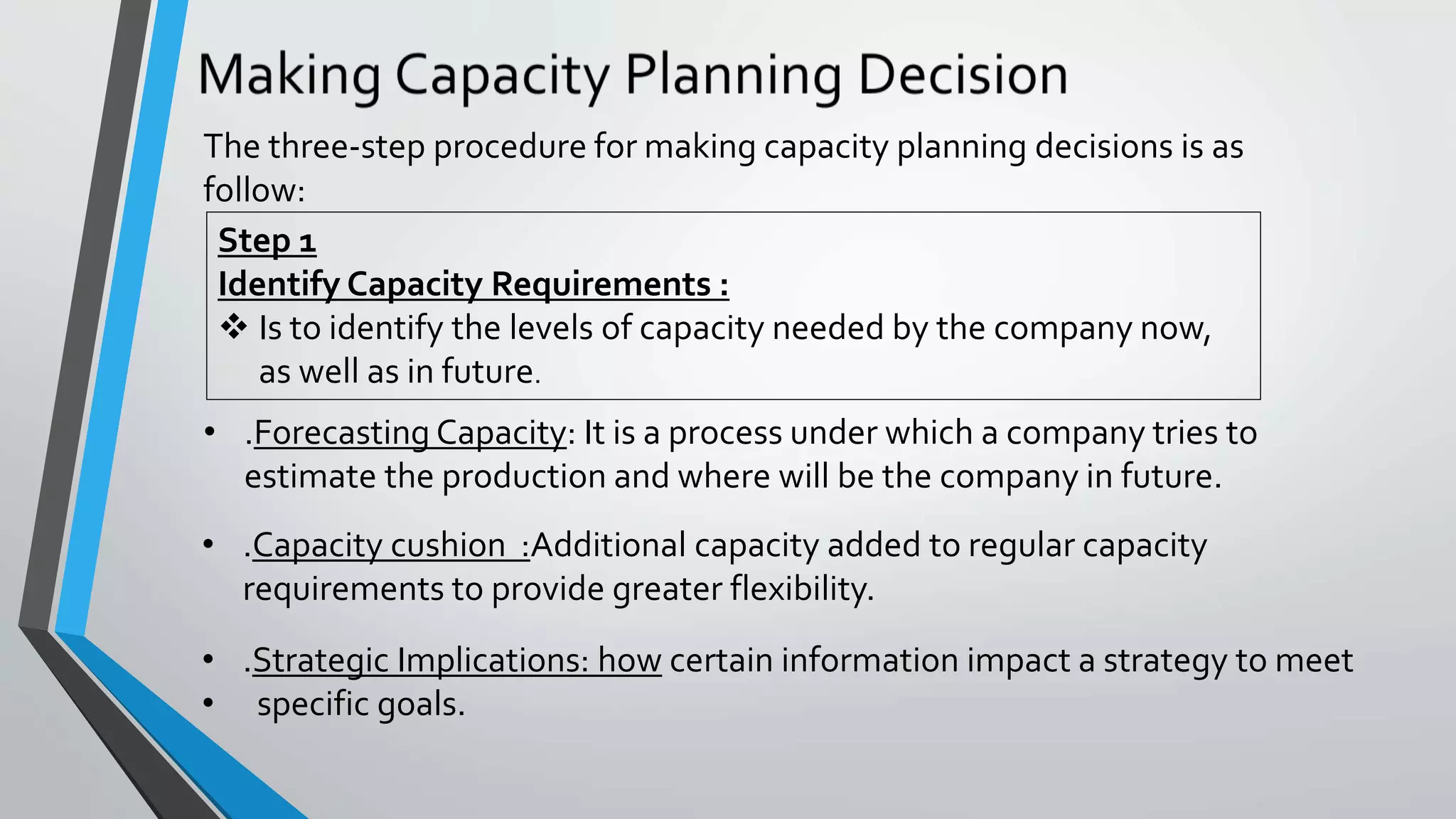 Making Capacity Planning Decision

The three-step procedure for making capacity planning decisions is as follow:

Step 1
Identify Capacity Requirements :
❖ Is to identify the levels of capacity needed by the company now, as well as in future.

• .Forecasting Capacity: It is a process under which a company tries to estimate the production and where will be the company in future.

• .Capacity cushion :Additional capacity added to regular capacity requirements to provide greater flexibility.

• .Strategic Implications: how certain information impact a strategy to meet
• specific goals.